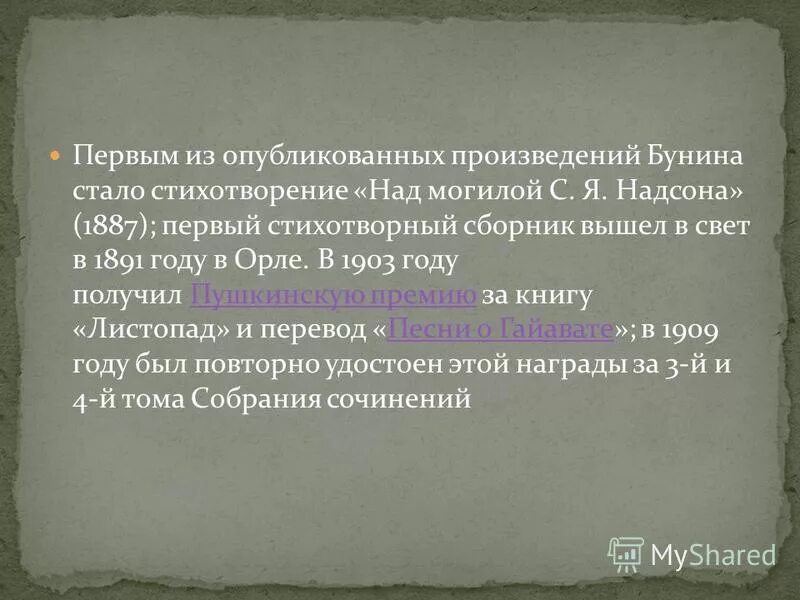 Первым из опубликованных произведений Бунина стало стихотворение «Над могилой С. Я. Надсона» (1887); первый стихотворный сборник вышел в свет в 1891 году в Орле. В 1903 году получил Пушкинскую премию за книгу «Листопад» и перевод «Песни о Гайавате»; в 1909 году был повторно удостоен этой награды за 3-й и 4-й тома Собрания сочинений

MyShared